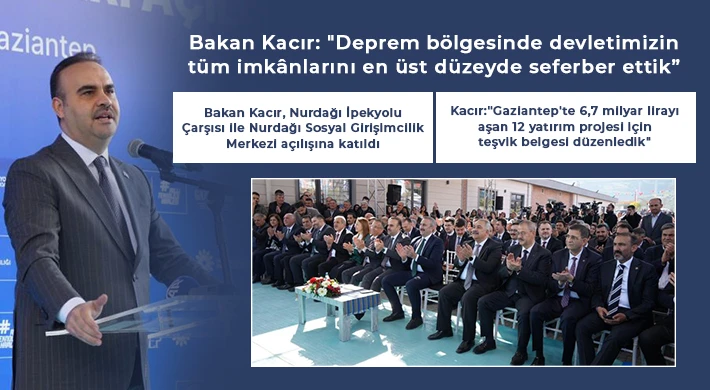 aziantep

Bakan Kacır: "Deprem bölgesinde devletimizin tüm imkânlarını en üst düzeyde seferber ettik"

Bakan Kacır, Nurdağı İpekyolu Çarşısı ile Nurdağı Sosyal Girişimcilik Merkezi açılışına katıldı

Kacır:"Gaziantep'te 6,7 milyar lirayı aşan 12 yatırım projesi için teşvik belgesi düzenledik"